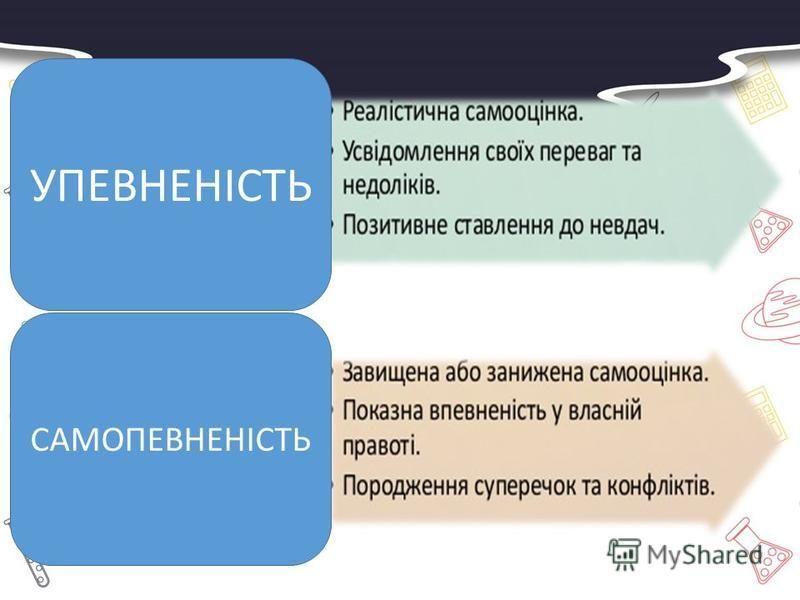 УПЕВНЕНІСТЬ

• Реалістична самооцінка.
• Усвідомлення своїх переваг та недоліків.
• Позитивне ставлення до невдач.

САМОПЕВНЕНІСТЬ

• Завищена або занижена самооцінка.
• Показна впевненість у власній правоті.
• Породження суперечок та конфліктів.

MyShared